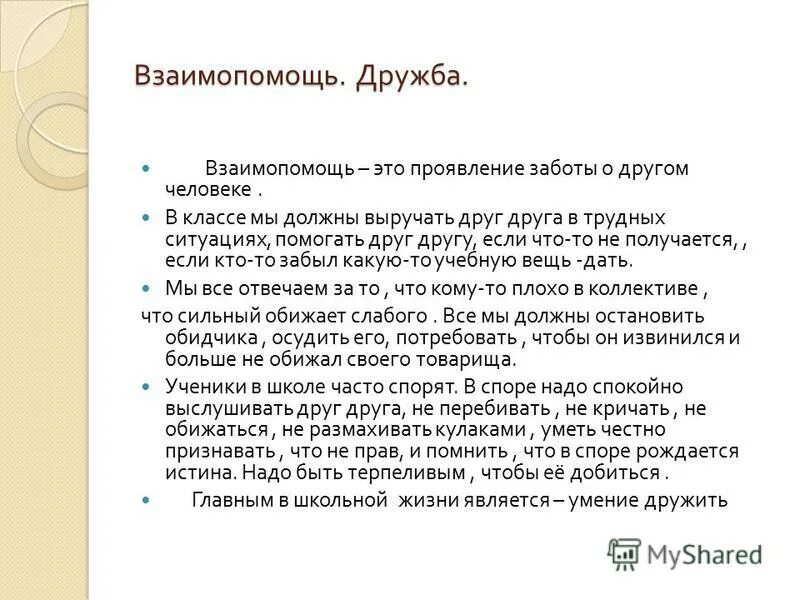 Взаимопомощь. Дружба.

Взаимопомощь – это проявление заботы о другом человеке .

В классе мы должны выручать друг друга в трудных ситуациях, помогать друг другу, если что-то не получается, , если кто-то забыл какую-то учебную вещь -дать.

Мы все отвечаем за то , что кому-то плохо в коллективе ,

что сильный обижает слабого . Все мы должны остановить обидчика , осудить его, потребовать , чтобы он извинился и больше не обижал своего товарища.

Ученики в школе часто спорят. В споре надо спокойно выслушивать друг друга, не перебивать , не кричать , не обижаться , не размахивать кулаками , уметь честно признавать , что не прав, и помнить , что в споре рождается истина. Надо быть терпеливым , чтобы её добиться .

Главным в школьной жизни является – умение дружить

MyShared